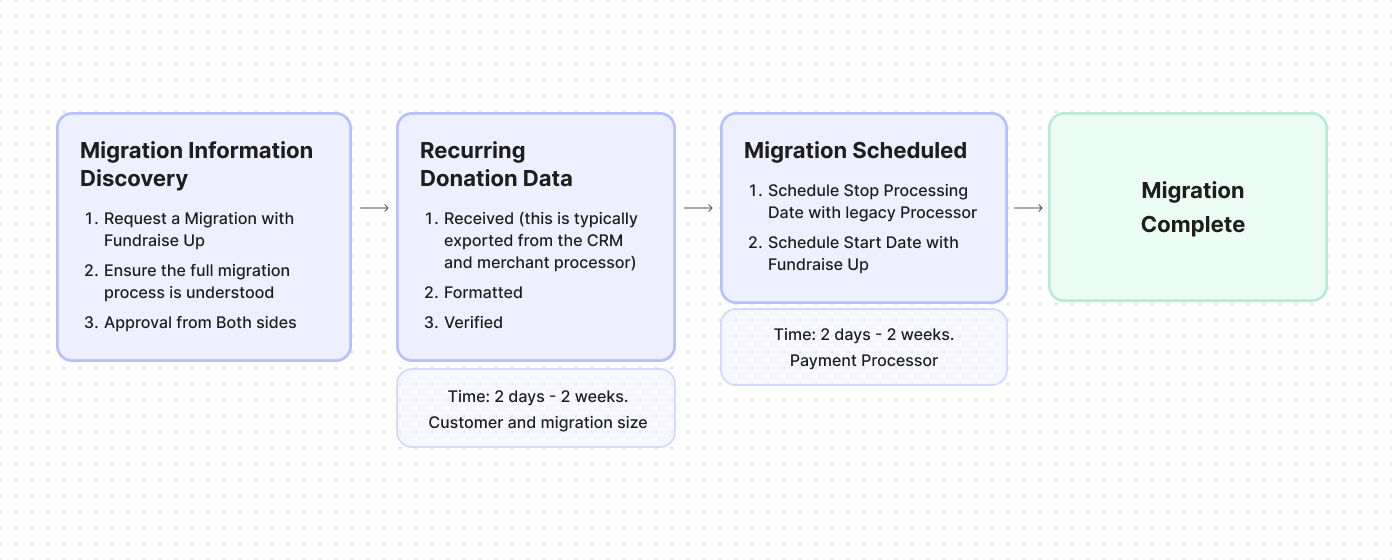 Migration Information Discovery

1. Request a Migration with Fundraise Up
2. Ensure the full migration process is understood
3. Approval from Both sides

Recurring Donation Data

1. Received (this is typically exported from the CRM and merchant processor)
2. Formatted
3. Verified

Time: 2 days - 2 weeks.
Customer and migration size

Migration Scheduled

1. Schedule Stop Processing Date with legacy Processor
2. Schedule Start Date with Fundraise Up

Time: 2 days - 2 weeks.
Payment Processor

Migration Complete